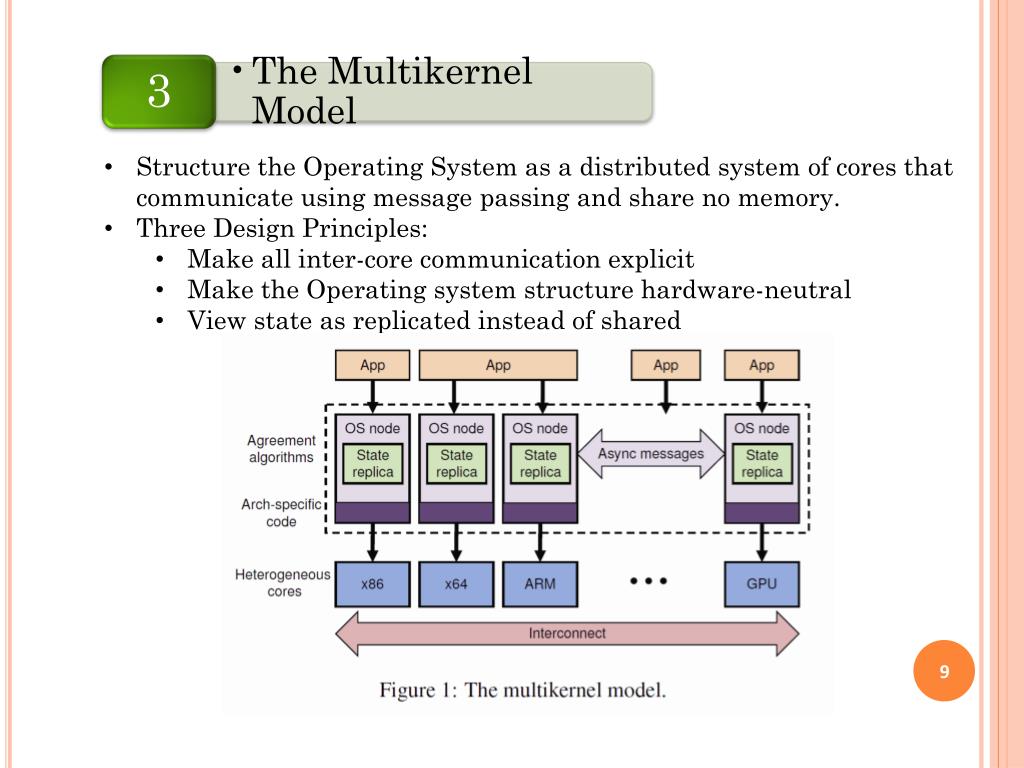 3

• The Multikernel Model

• Structure the Operating System as a distributed system of cores that communicate using message passing and share no memory.
• Three Design Principles:
  • Make all inter-core communication explicit
  • Make the Operating system structure hardware-neutral
  • View state as replicated instead of shared

App
App
App
App
Agreement algorithms
OS node
State replica
OS node
State replica
OS node
State replica
Async messages
OS node
State replica
Arch-specific code
Heterogeneous cores
x86
x64
ARM
• • •
GPU
Interconnect

Figure 1: The multikernel model.

9